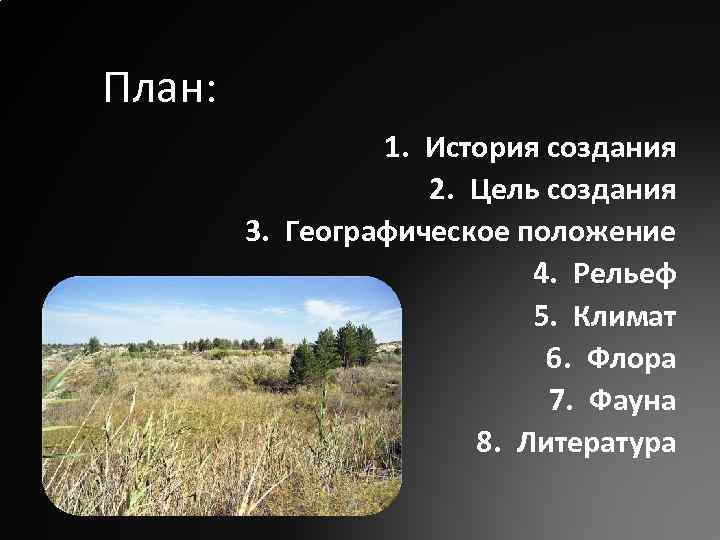 План:

1. История создания
2. Цель создания
3. Географическое положение
4. Рельеф
5. Климат
6. Флора
7. Фауна
8. Литература